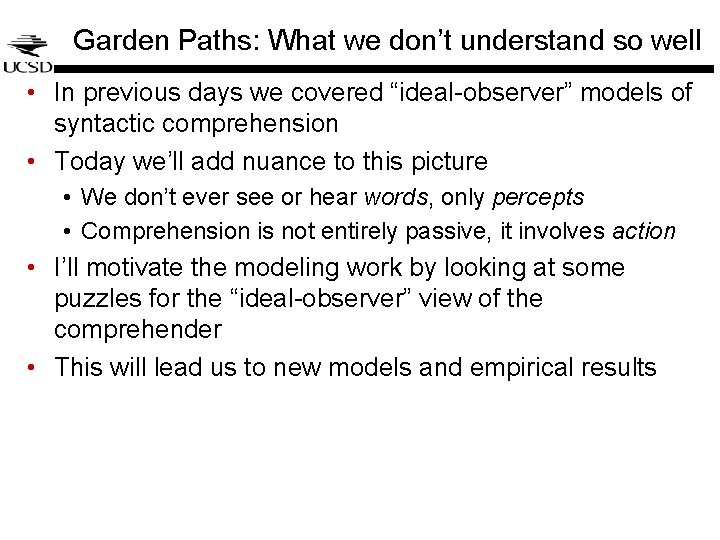 UCSD

Garden Paths: What we don't understand so well

• In previous days we covered "ideal-observer" models of syntactic comprehension
• Today we'll add nuance to this picture
• We don't ever see or hear words, only percepts
• Comprehension is not entirely passive, it involves action
• I'll motivate the modeling work by looking at some puzzles for the "ideal-observer" view of the comprehender
• This will lead us to new models and empirical results